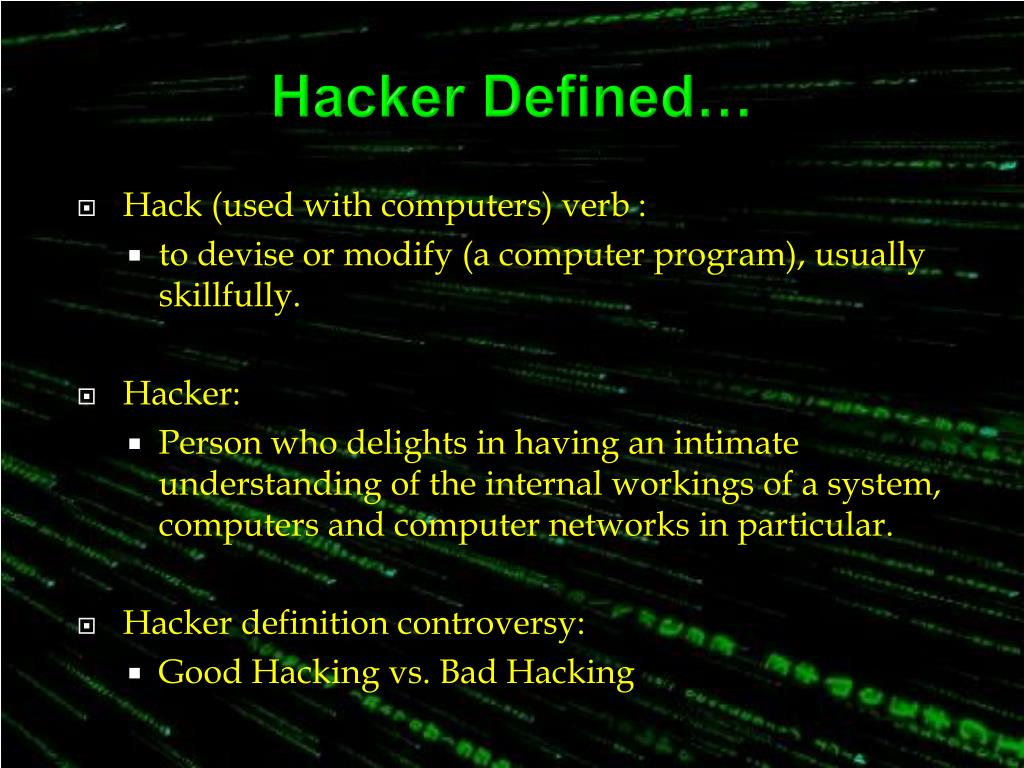 Hacker Defined…

Hack (used with computers) verb :
to devise or modify (a computer program), usually skillfully.

Hacker:
Person who delights in having an intimate understanding of the internal workings of a system, computers and computer networks in particular.

Hacker definition controversy:
Good Hacking vs. Bad Hacking